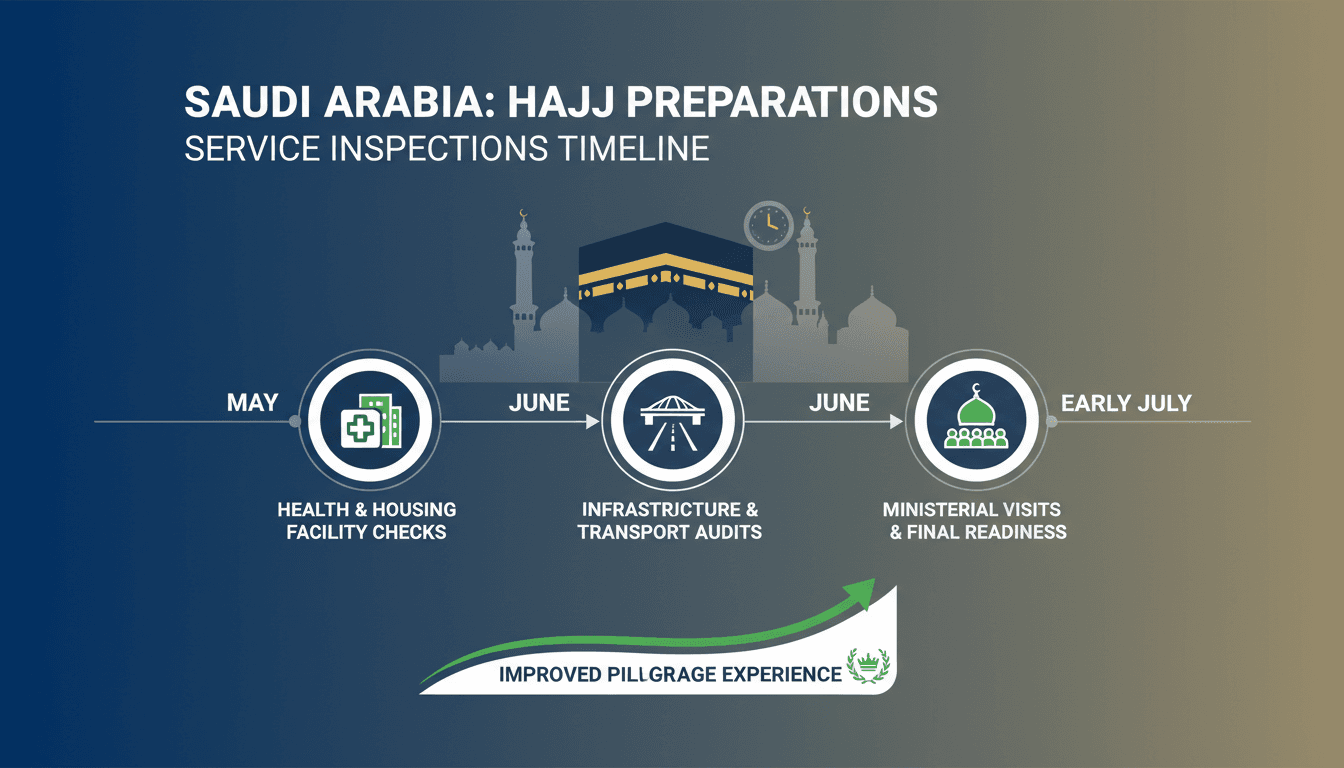 SAUDI ARABIA: HAJJ PREPARATIONS
SERVICE INSPECTIONS TIMELINE

MAY

JUNE

JUNE

EARLY JULY

HEALTH & HOUSING FACILITY CHECKS

INFRASTRJCTURE & TRANSPORT AUDITS

MINISTERIAL VISITS & FINAL READINESS

IMPROVED PILLGRAGE EXPERIENCE